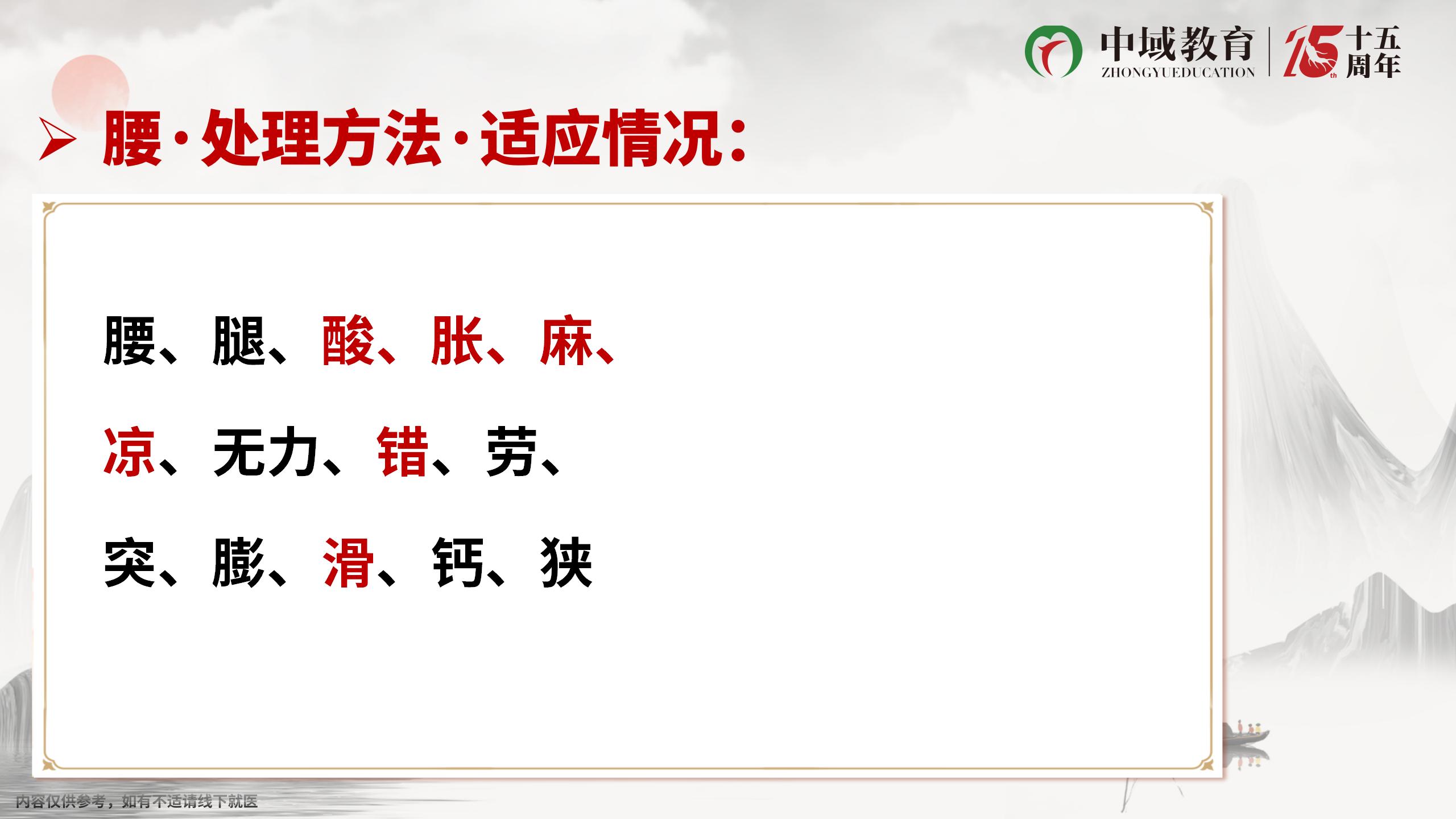 中域教育 ZHONGYUEDUCATION 15th 十五周年

➢ 腰·处理方法·适应情况：

腰、腿、酸、胀、麻、

凉、无力、错、劳、

突、膨、滑、钙、狭

内容仅供参考，如有不适请线下就医